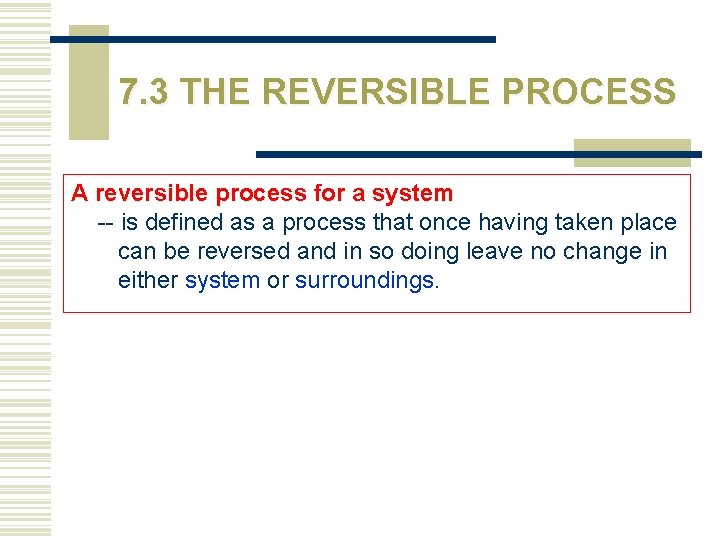 7.3 THE REVERSIBLE PROCESS

A reversible process for a system

-- is defined as a process that once having taken place can be reversed and in so doing leave no change in either system or surroundings.